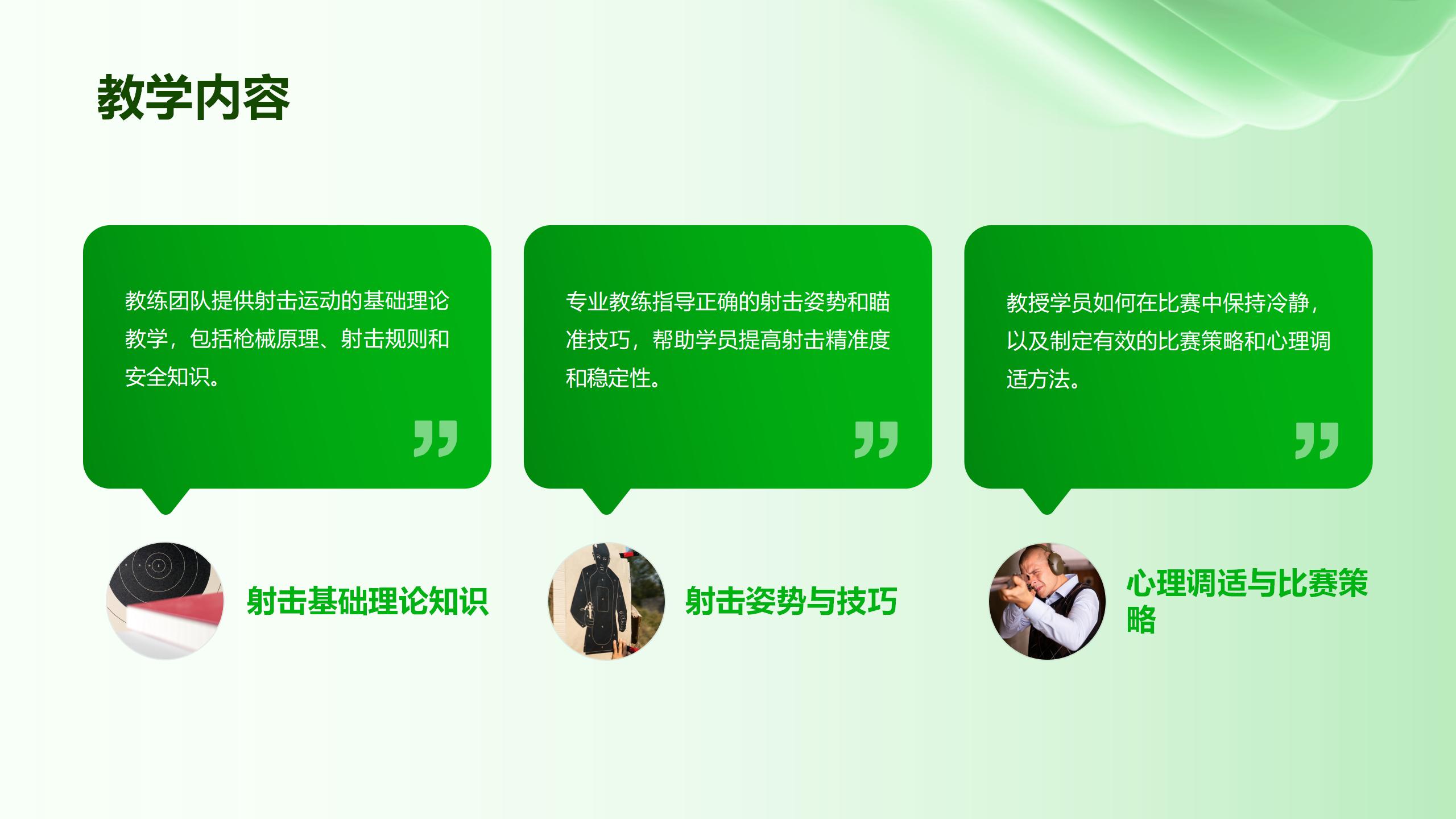 教学内容

教练团队提供射击运动的基础理论教学，包括枪械原理、射击规则和安全知识。

射击基础理论知识

专业教练指导正确的射击姿势和瞄准技巧，帮助学员提高射击精准度和稳定性。

射击姿势与技巧

教授学员如何在比赛中保持冷静，以及制定有效的比赛策略和心理调适方法。

心理调适与比赛策略